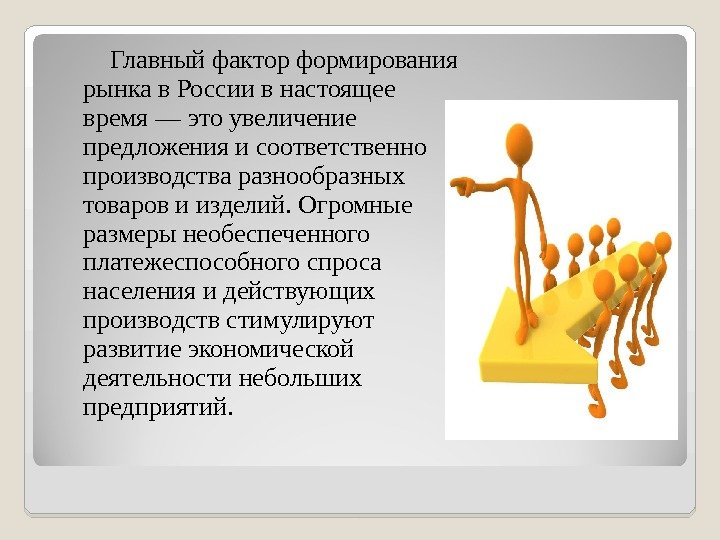 Главный фактор формирования рынка в России в настоящее время — это увеличение предложения и соответственно производства разнообразных товаров и изделий. Огромные размеры необеспеченного платежеспособного спроса населения и действующих производств стимулируют развитие экономической деятельности небольших предприятий.